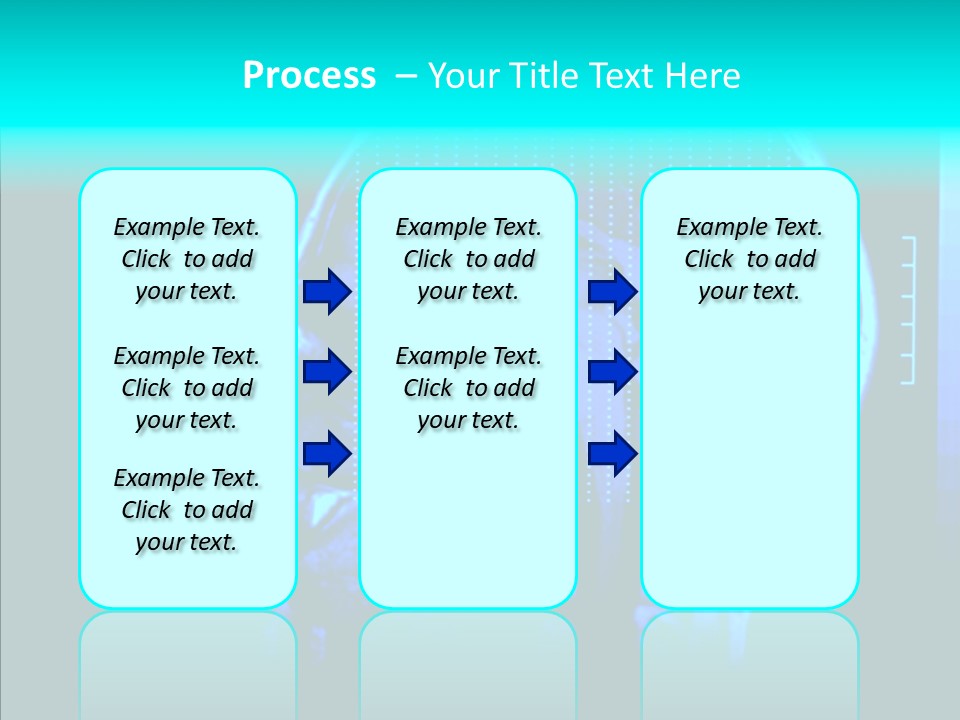 Process – Your Title Text Here

Example Text. Click to add your text.

Example Text. Click to add your text.

Example Text. Click to add your text.

Example Text. Click to add your text.

Example Text. Click to add your text.

Example Text. Click to add your text.